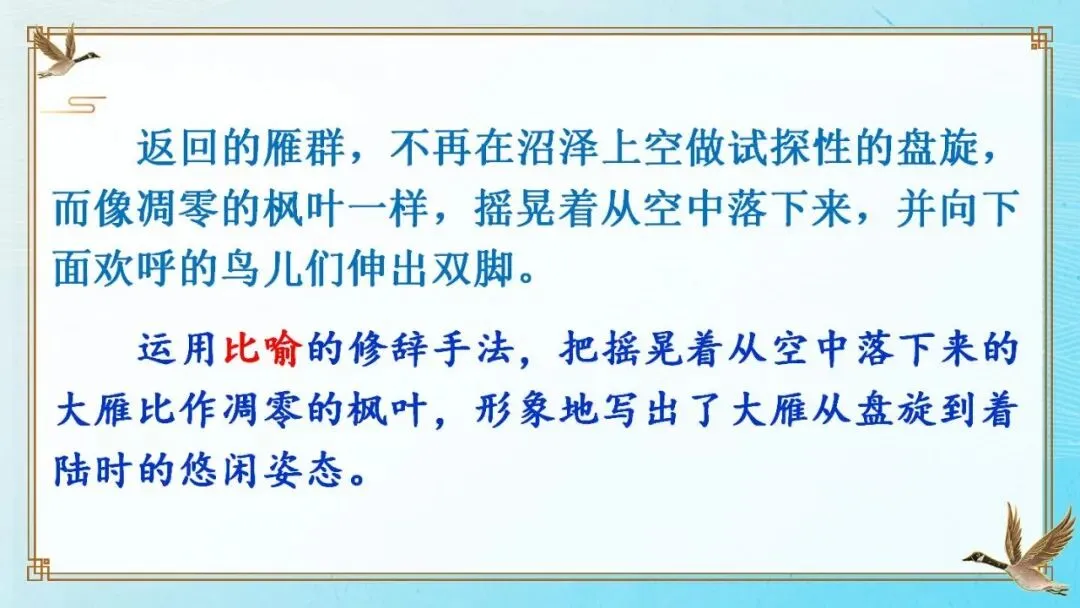 返回的雁群，不再在沼泽上空做试探性的盘旋，而像凋零的枫叶一样，摇晃着从空中落下来，并向下面欢呼的鸟儿们伸出双脚。

运用比喻的修辞手法，把摇晃着从空中落下来的大雁比作凋零的枫叶，形象地写出了大雁从盘旋到着陆时的悠闲姿态。